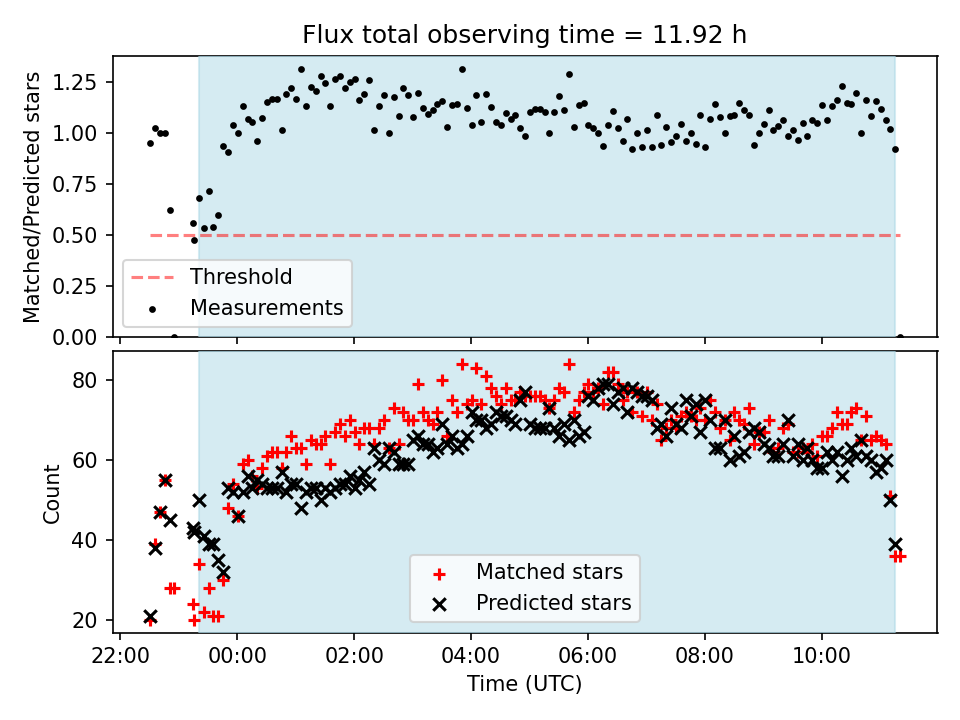 Flux total observing time = 11.92 h

Matched/Predicted stars

1.25
1.00
0.75
0.50
0.25
0.00

Threshold
Measurements

Count

80
60
40
20

Matched stars
Predicted stars

22:00
00:00
02:00
04:00
06:00
08:00
10:00

Time (UTC)